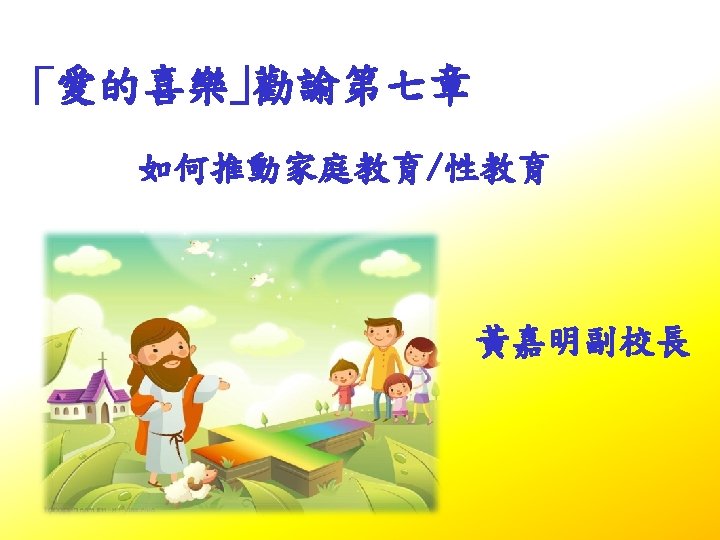 「愛的喜樂」勸諭第七章

如何推動家庭教育/性教育

黃嘉明副校長